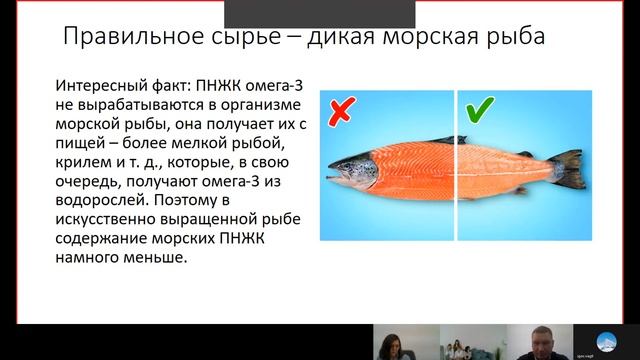 Правильное сырье – дикая морская рыба

Интересный факт: ПНЖК омега-3 не вырабатываются в организме морской рыбы, она получает их с пищей – более мелкой рыбой, крилем и т. д., которые, в свою очередь, получают омега-3 из водорослей. Поэтому в искусственно выращенной рыбе содержание морских ПНЖК намного меньше.